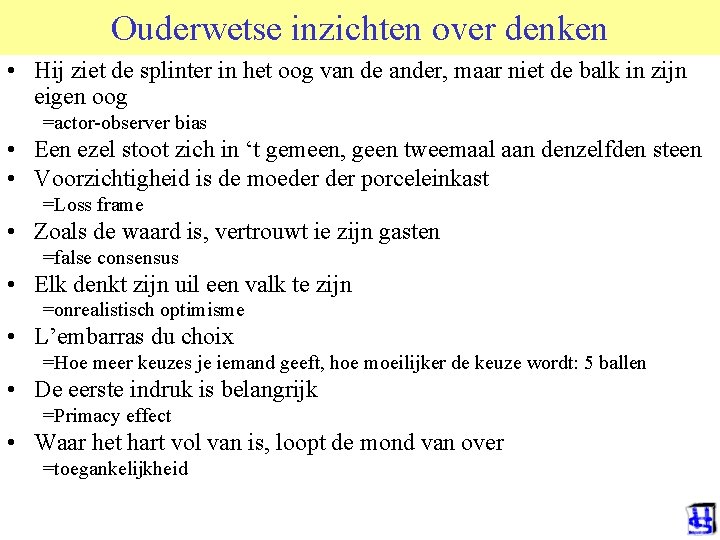 Ouderwetse inzichten over denken

• Hij ziet de splinter in het oog van de ander, maar niet de balk in zijn eigen oog
=actor-observer bias
• Een ezel stoot zich in ‘t gemeen, geen tweemaal aan denzelfden steen
• Voorzichtigheid is de moeder der porceleinkast
=Loss frame
• Zoals de waard is, vertrouwt ie zijn gasten
=false consensus
• Elk denkt zijn uil een valk te zijn
=onrealistisch optimisme
• L’embarras du choix
=Hoe meer keuzes je iemand geeft, hoe moeilijker de keuze wordt: 5 ballen
• De eerste indruk is belangrijk
=Primacy effect
• Waar het hart vol van is, loopt de mond van over
=toegankelijkheid